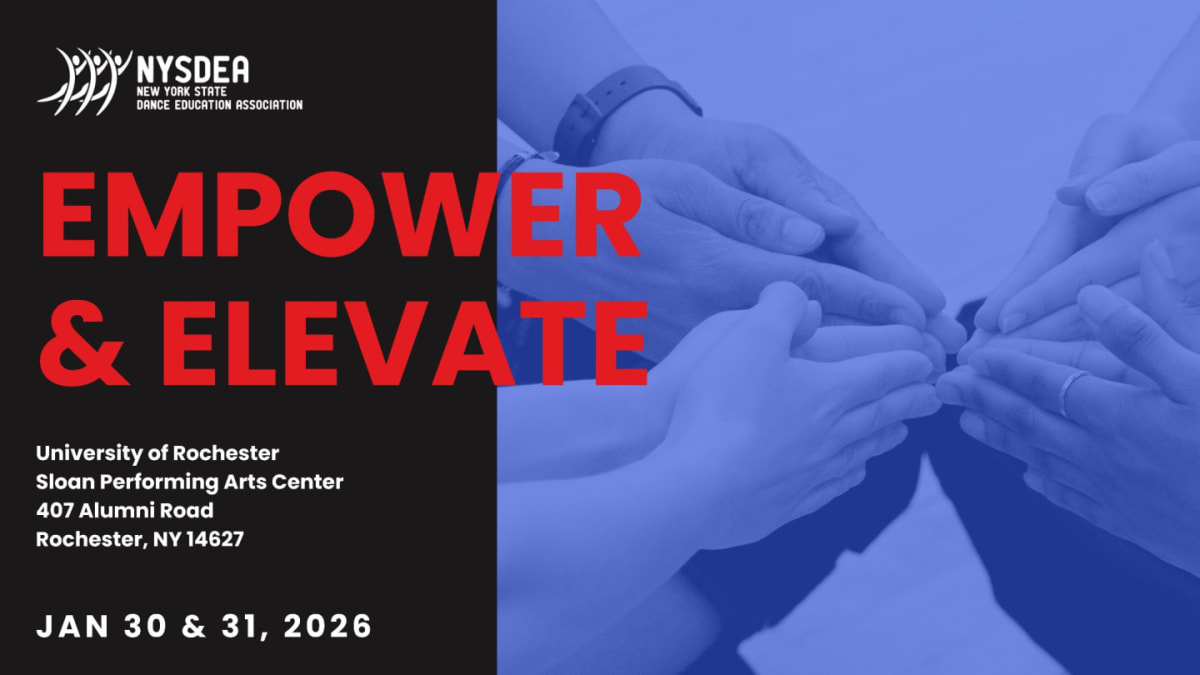 NYSDEA
NEW YORK STATE
DANCE EDUCATION ASSOCIATION

EMPOWER
& ELEVATE

University of Rochester
Sloan Performing Arts Center
407 Alumni Road
Rochester, NY 14627

JAN 30 & 31, 2026